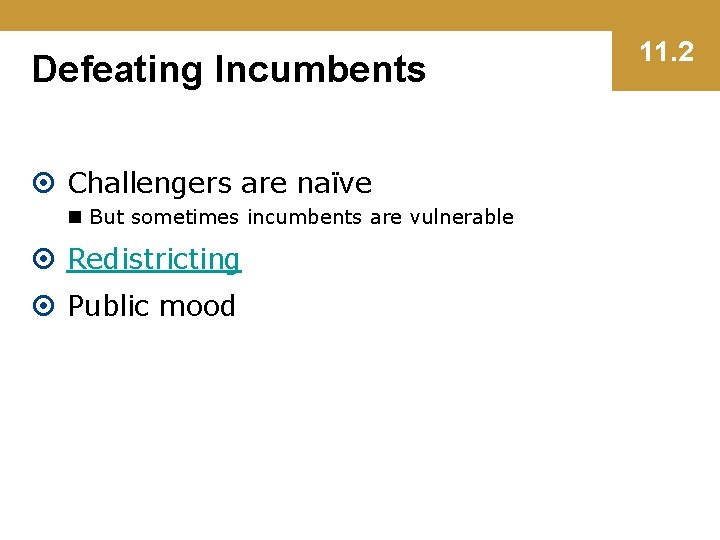 Defeating Incumbents

11.2

Challengers are naïve

But sometimes incumbents are vulnerable

Redistricting

Public mood